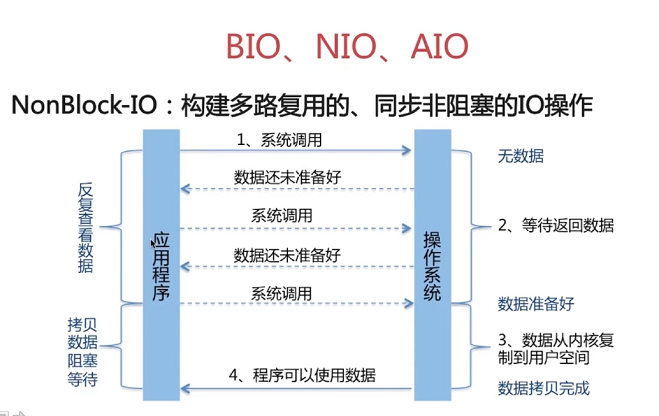 BIO、NIO、AIO

NonBlock-IO：构建多路复用的、同步非阻塞的IO操作

反复查看数据

拷贝数据阻塞等待

应用程序

1、系统调用

数据还未准备好

系统调用

数据还未准备好

系统调用

4、程序可以使用数据

操作系统

无数据

2、等待返回数据

数据准备好

3、数据从内核复制到用户空间

数据拷贝完成